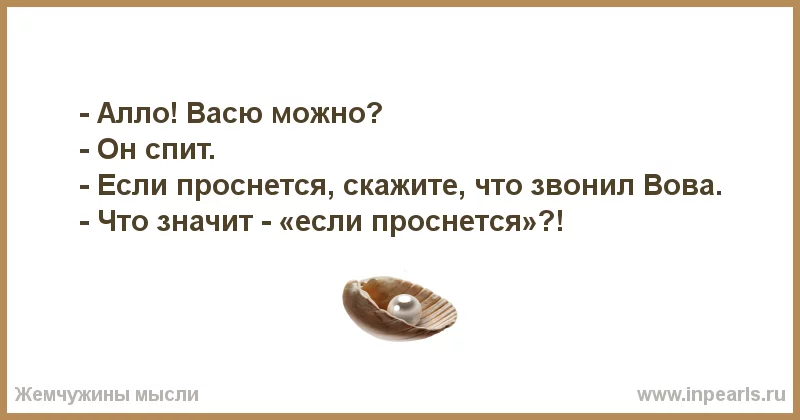 - Алло! Васю можно?
- Он спит.
- Если проснется, скажите, что звонил Вова.
- Что значит - «если проснется»?!

Жемчужины мысли
www.inpearls.ru